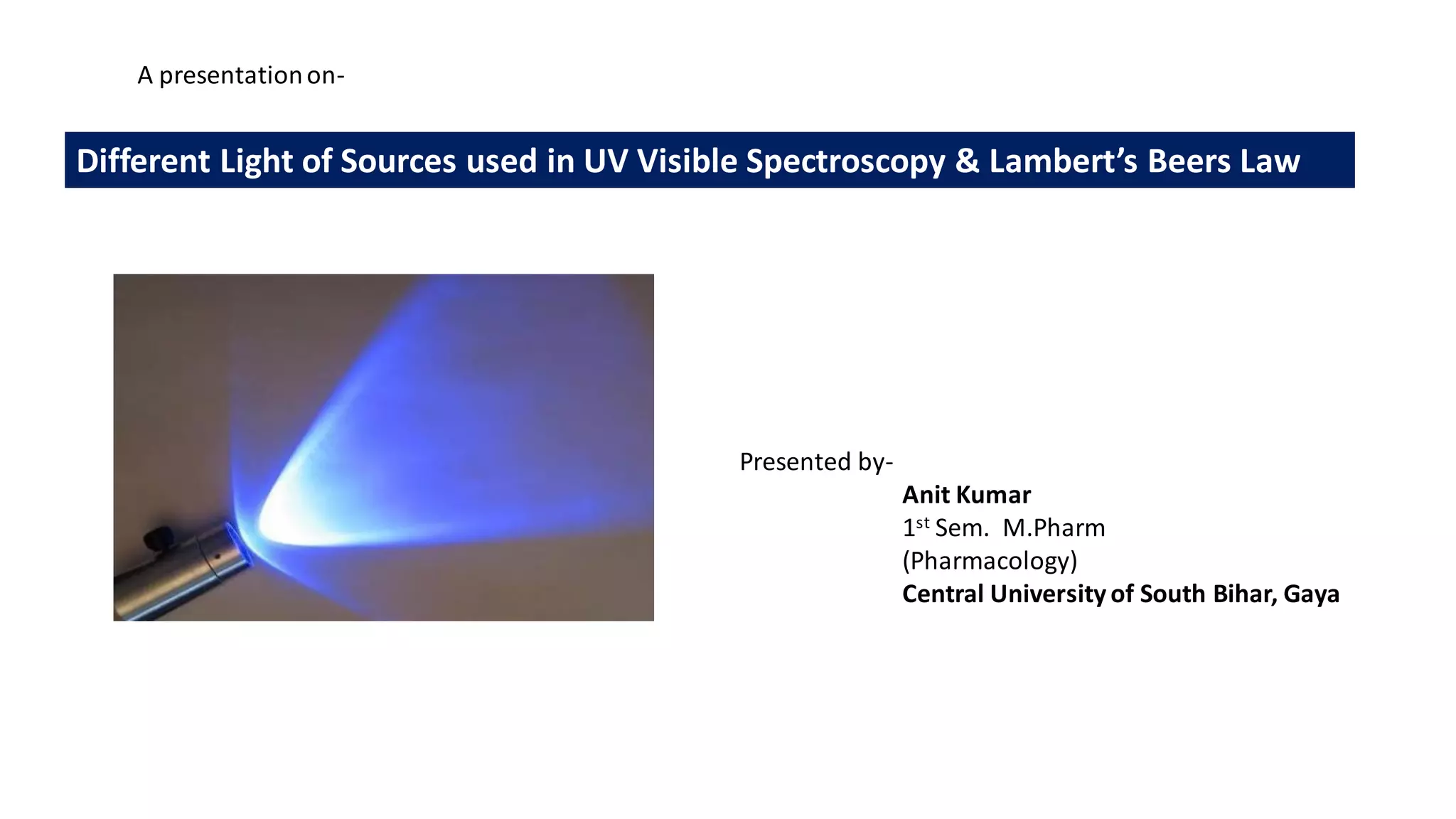 A presentation on-

Different Light of Sources used in UV Visible Spectroscopy & Lambert's Beers Law

Presented by-

Anit Kumar

1$^{st}$ Sem. M.Pharm

(Pharmacology)

Central University of South Bihar, Gaya